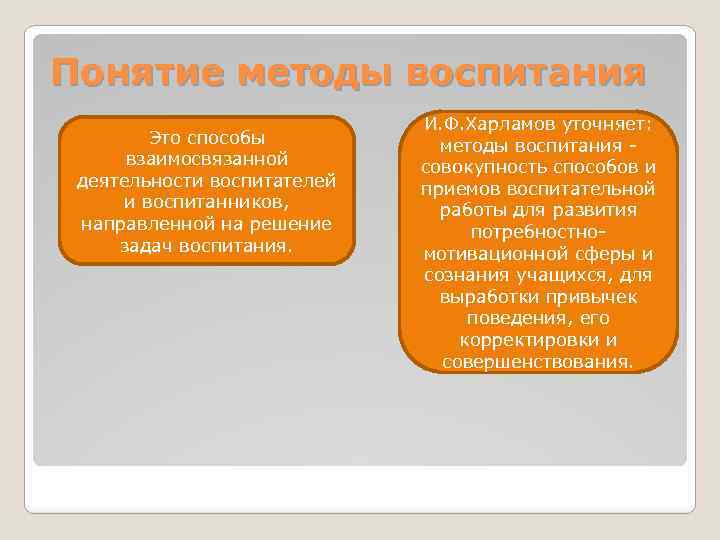 Понятие методы воспитания

Это способы взаимосвязанной деятельности воспитателей и воспитанников, направленной на решение задач воспитания.

И.Ф.Харламов уточняет: методы воспитания - совокупность способов и приемов воспитательной работы для развития потребностно-мотивационной сферы и сознания учащихся, для выработки привычек поведения, его корректировки и совершенствования.